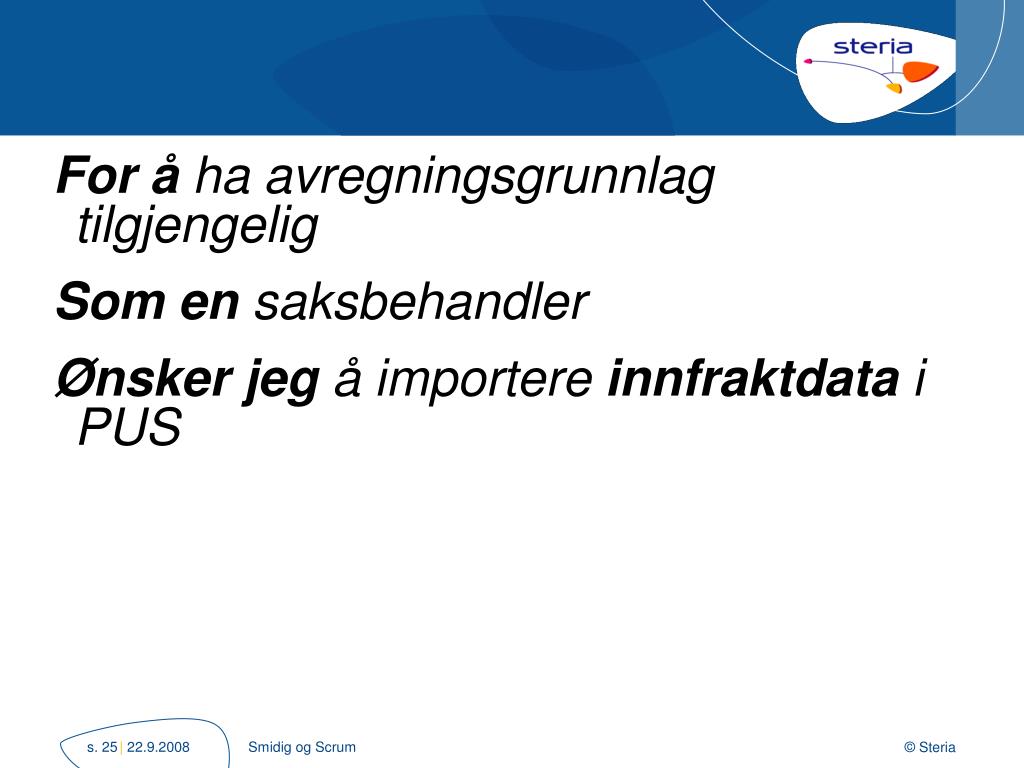 steria

For å ha avregningsgrunnlag tilgjengelig

Som en saksbehandler

Ønsker jeg å importere innfraktdata i PUS

s. 25 | 22.9.2008 Smidig og Scrum © Steria